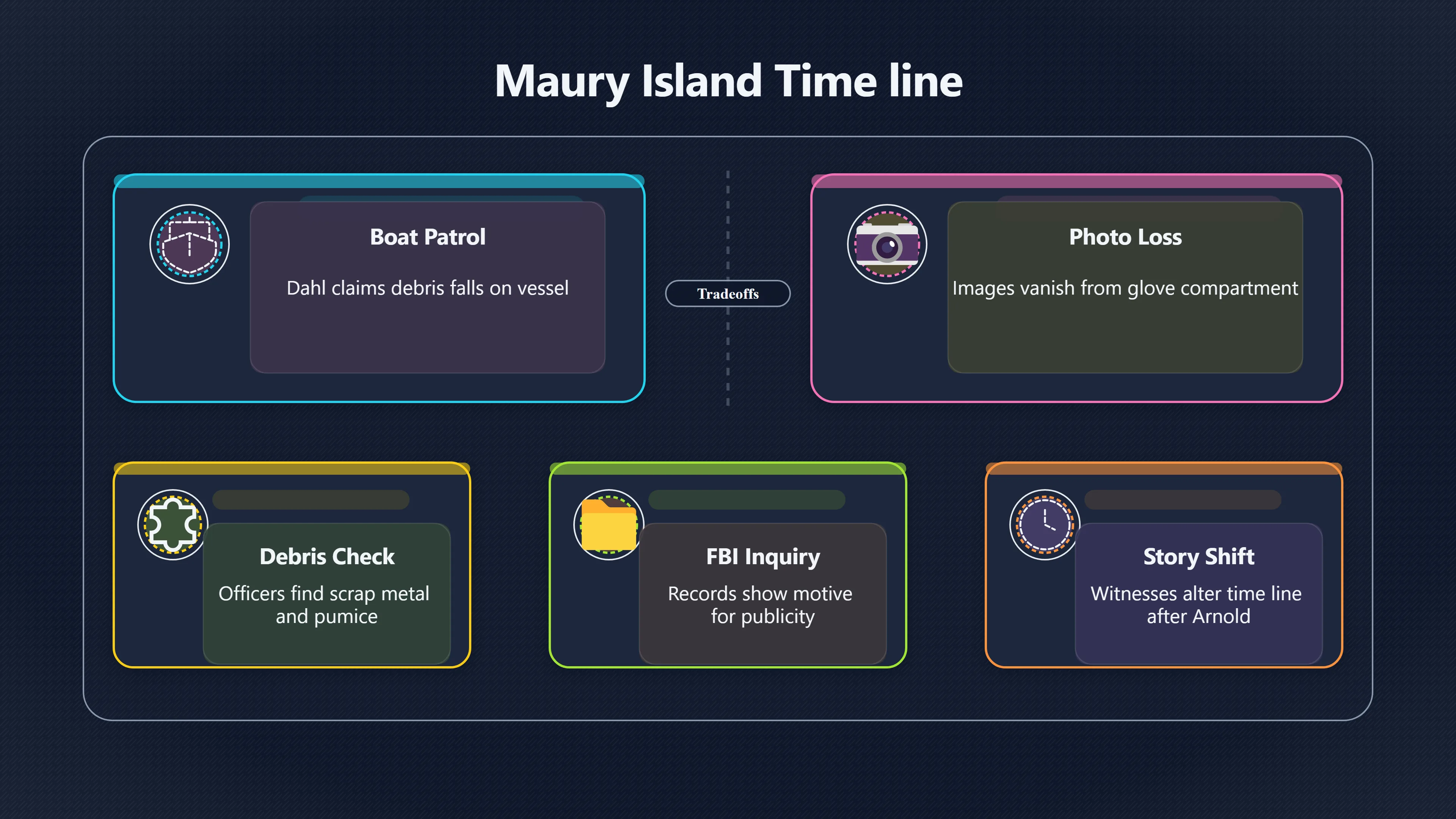 Maury Island Time line

Boat Patrol

Dahl claims debris falls on vessel

Tradeoffs

Photo Loss

Images vanish from glove compartment

Debris Check

Officers find scrap metal and pumice

FBI Inquiry

Records show motive for publicity

Story Shift

Witnesses alter time line after Arnold